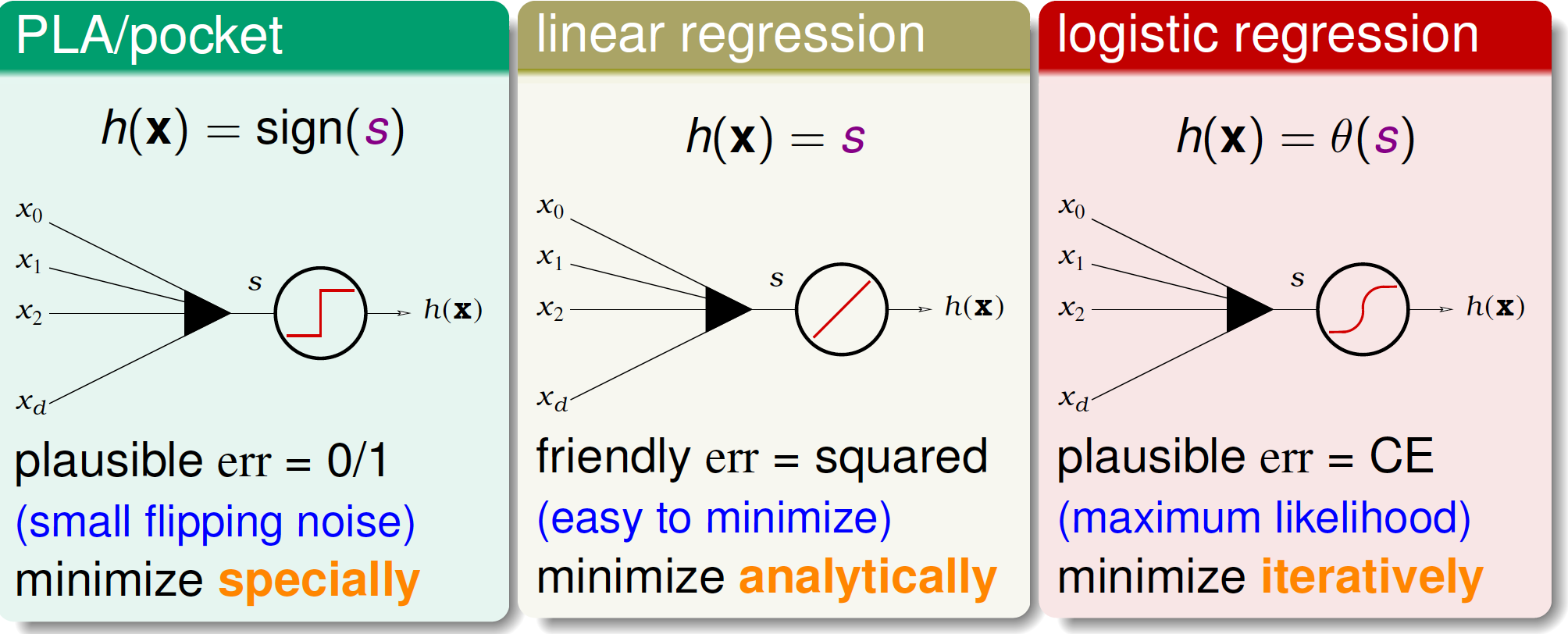 PLA/pocket

$h(\mathbf{x}) = \text{sign}(s)$

$x_0$
$x_1$
$x_2$
$x_d$
$s$
$h(\mathbf{x})$

plausible err = 0/1
(small flipping noise)
minimize specially

linear regression

$h(\mathbf{x}) = s$

$x_0$
$x_1$
$x_2$
$x_d$
$s$
$h(\mathbf{x})$

friendly err = squared
(easy to minimize)
minimize analytically

logistic regression

$h(\mathbf{x}) = \theta(s)$

$x_0$
$x_1$
$x_2$
$x_d$
$s$
$h(\mathbf{x})$

plausible err = CE
(maximum likelihood)
minimize iteratively